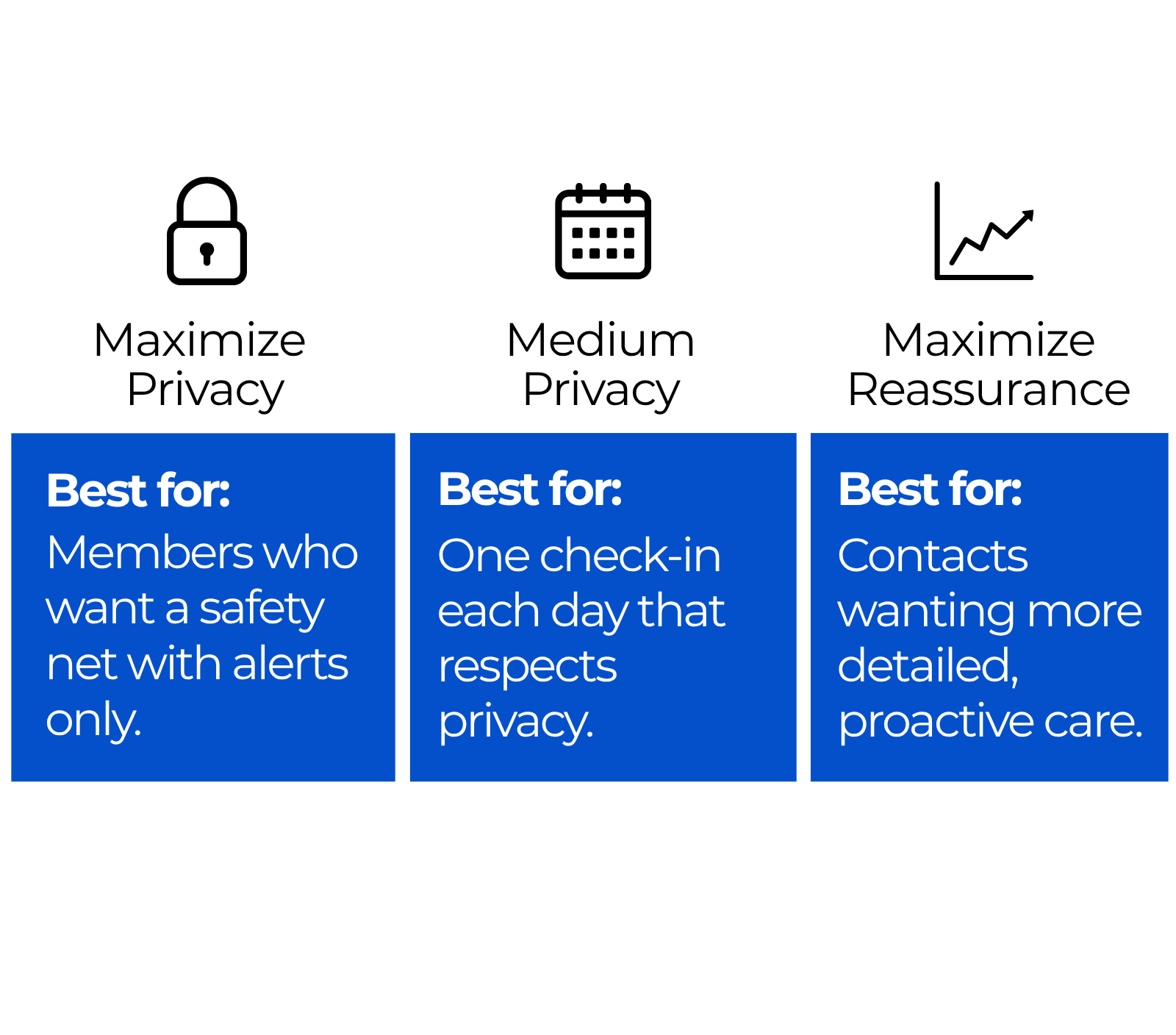 Maximize Privacy

Best for:
Members who want a safety net with alerts only.

Medium Privacy

Best for:
One check-in each day that respects privacy.

Maximize Reassurance

Best for:
Contacts wanting more detailed, proactive care.